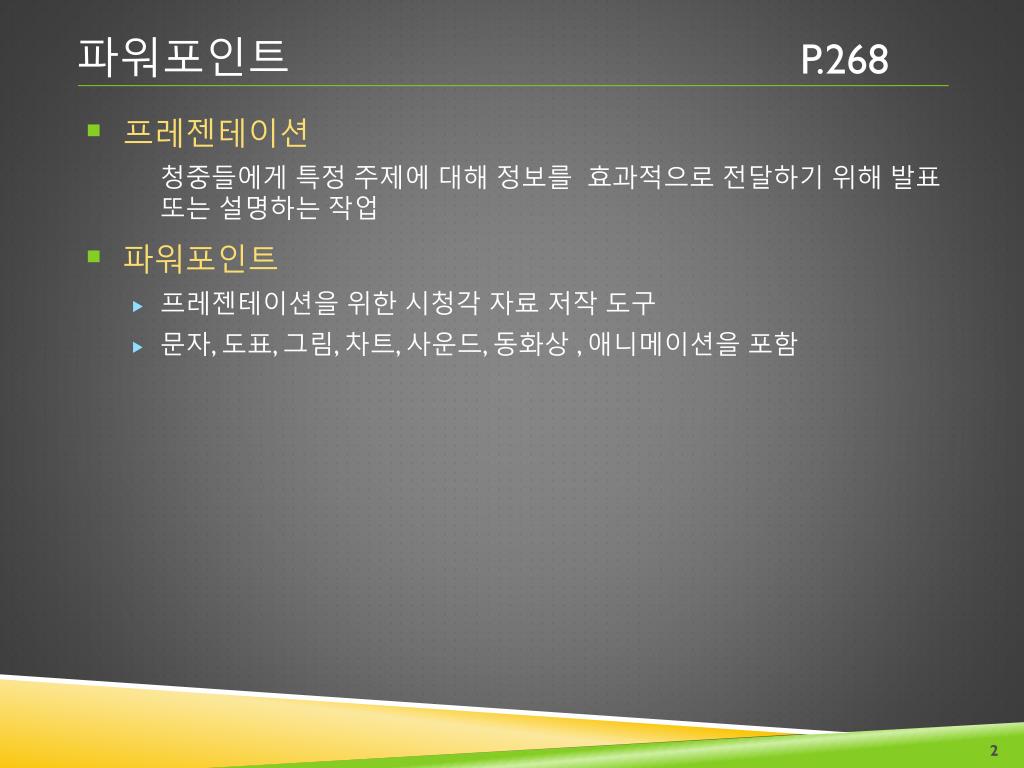 파워포인트 P.268

프레젠테이션

청중들에게 특정 주제에 대해 정보를 효과적으로 전달하기 위해 발표 또는 설명하는 작업

파워포인트

프레젠테이션을 위한 시청각 자료 저작 도구

문자, 도표, 그림, 차트, 사운드, 동화상 , 애니메이션을 포함

2